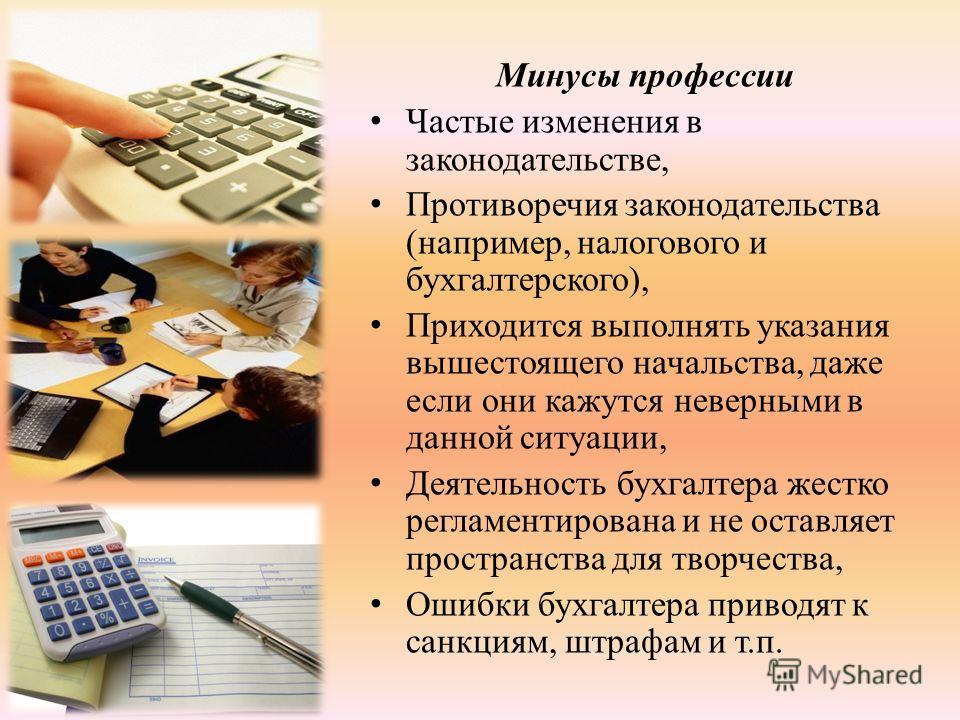 Минусы профессии

• Частые изменения в законодательстве,
• Противоречия законодательства (например, налогового и бухгалтерского),
• Приходится выполнять указания вышестоящего начальства, даже если они кажутся неверными в данной ситуации,
• Деятельность бухгалтера жестко регламентирована и не оставляет пространства для творчества,
• Ошибки бухгалтера приводят к санкциям, штрафам и т.п.

INVOICE

MyShared